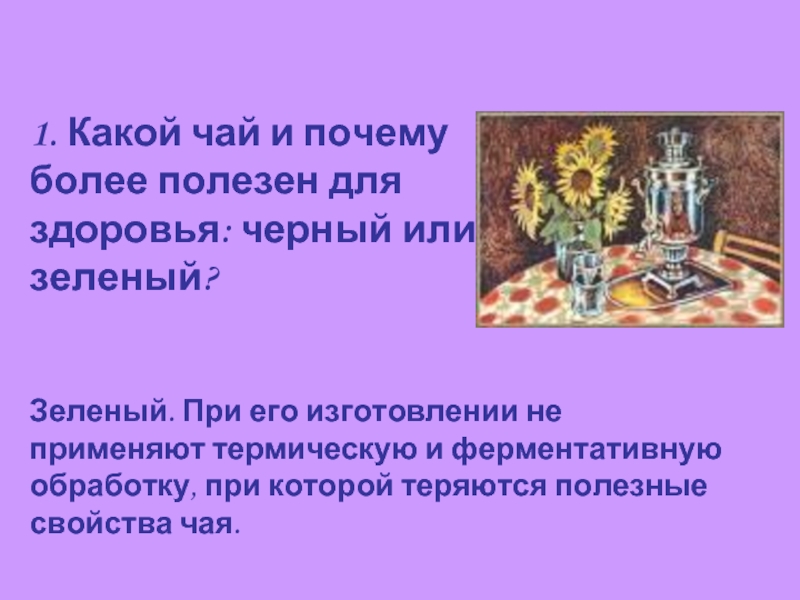 1. Какой чай и почему более полезен для здоровья: черный или зеленый?

Зеленый. При его изготовлении не применяют термическую и ферментативную обработку, при которой теряются полезные свойства чая.